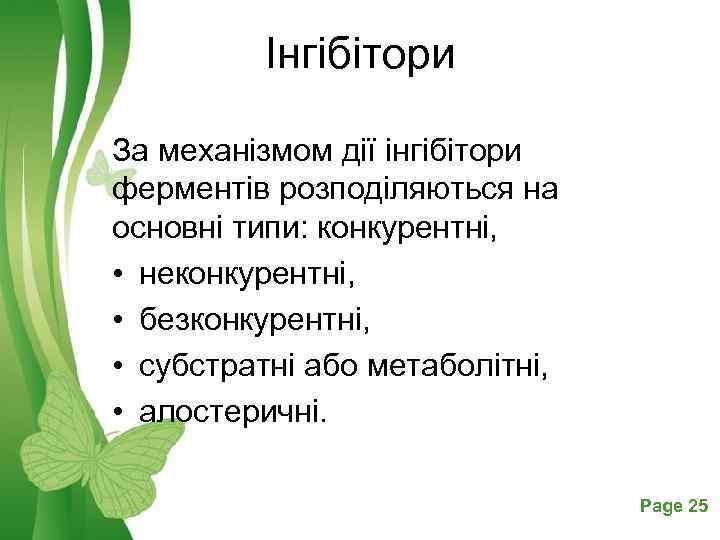 Інгібітори

За механізмом дії інгібітори ферментів розподіляються на основні типи: конкурентні,

• неконкурентні,
• безконкурентні,
• субстратні або метаболітні,
• алостеричні.

Page 25